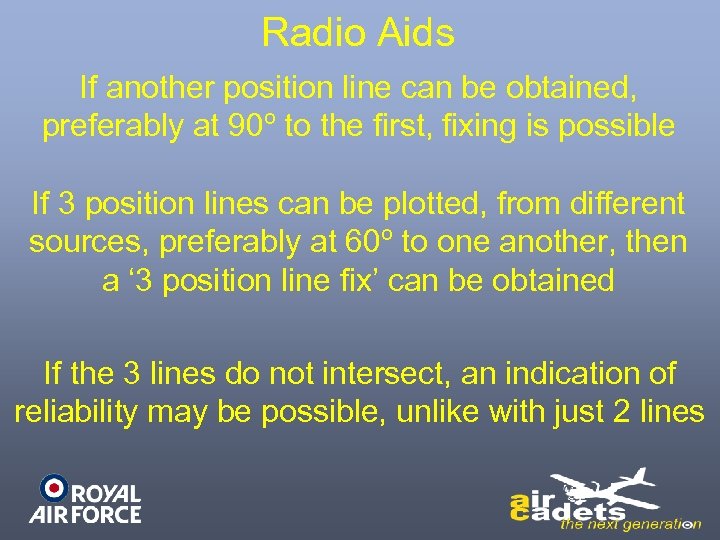 Radio Aids

If another position line can be obtained, preferably at 90° to the first, fixing is possible

If 3 position lines can be plotted, from different sources, preferably at 60° to one another, then a ‘3 position line fix’ can be obtained

If the 3 lines do not intersect, an indication of reliability may be possible, unlike with just 2 lines

ROYAL AIR FORCE

air cadets
the next generation